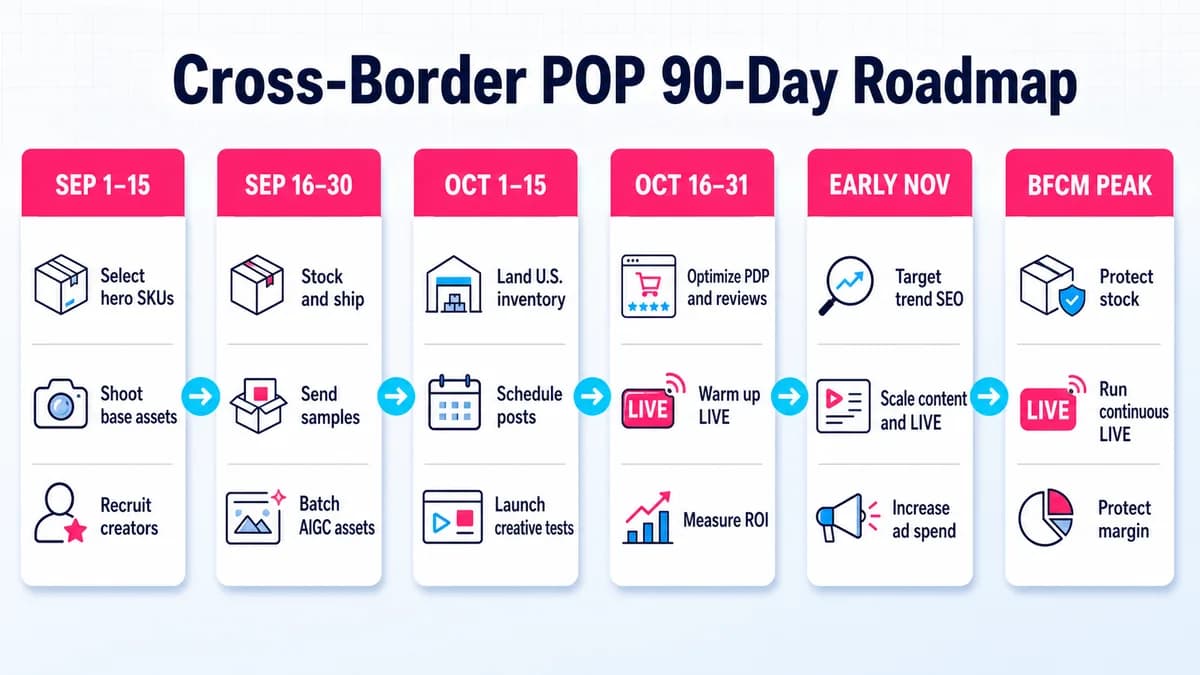 Cross-Border POP 90-Day Roadmap

SEP 1–15

Select hero SKUs

Shoot base assets

Recruit creators

SEP 16–30

Stock and ship

Send samples

Batch AIGC assets

OCT 1–15

Land U.S. inventory

Schedule posts

Launch creative tests

OCT 16–31

Optimize PDP and reviews

LIVE

Warm up LIVE

Measure ROI

EARLY NOV

Target trend SEO

Scale content and LIVE

Increase ad spend

BFCM PEAK

Protect stock

LIVE

Run continuous LIVE

Protect margin